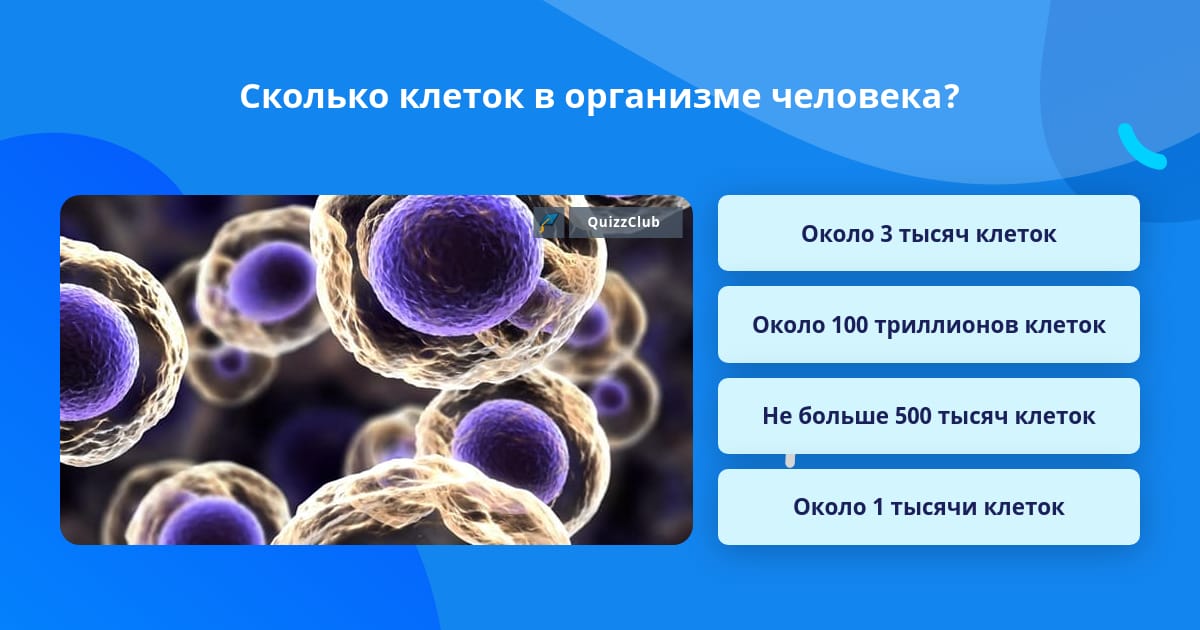 Сколько клеток в организме человека?

QuizzClub

Около 3 тысяч клеток

Около 100 триллионов клеток

Не больше 500 тысяч клеток

Около 1 тысячи клеток